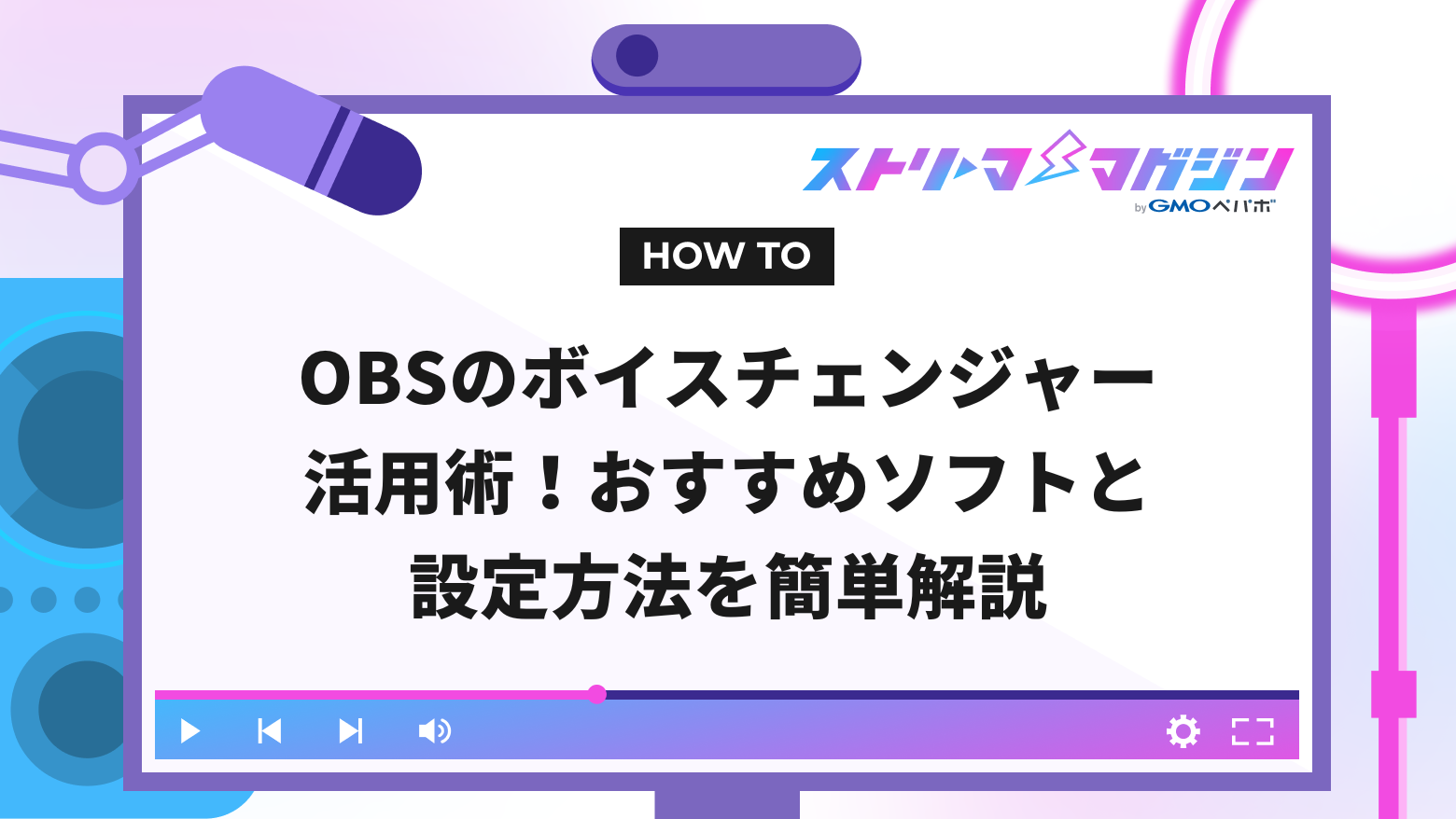 ストリーマーマガジン
by GMOペパボ

HOW TO

OBSのボイスチェンジャー活用術！おすすめソフトと設定方法を簡単解説